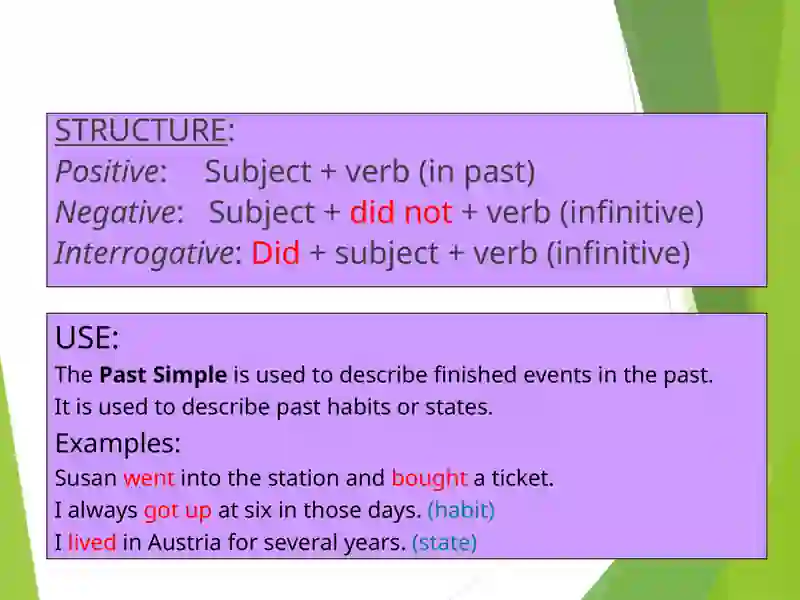 STRUCTURE:
Positive: Subject + verb (in past)
Negative: Subject + did not + verb (infinitive)
Interrogative: Did + subject + verb (infinitive)

USE:
The Past Simple is used to describe finished events in the past.
It is used to describe past habits or states.
Examples:
Susan went into the station and bought a ticket.
I always got up at six in those days. (habit)
I lived in Austria for several years. (state)